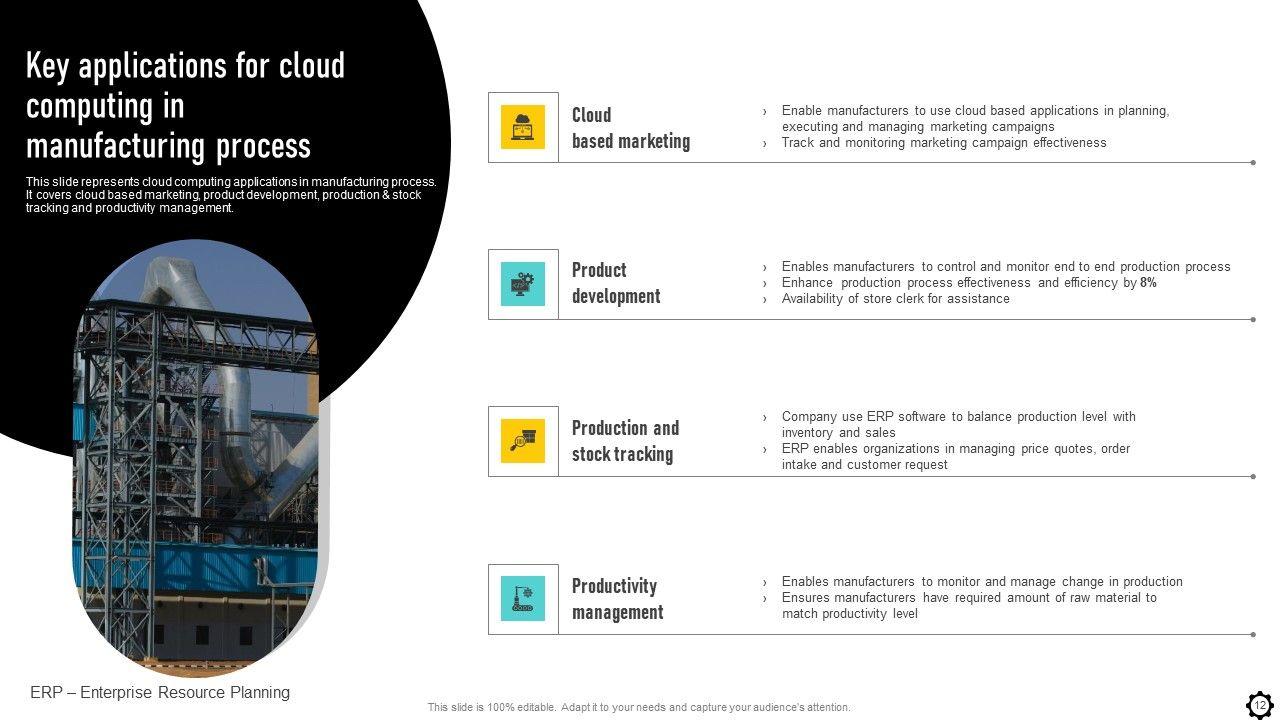 Key applications for cloud computing in manufacturing process

This slide represents cloud computing applications in manufacturing process. It covers cloud based marketing, product development, production & stock tracking and productivity management.

Cloud based marketing

› Enable manufacturers to use cloud based applications in planning, executing and managing marketing campaigns
› Track and monitoring marketing campaign effectiveness

Product development

› Enables manufacturers to control and monitor end to end production process
› Enhance production process effectiveness and efficiency by 8%
› Availability of store clerk for assistance

Production and stock tracking

› Company use ERP software to balance production level with inventory and sales
› ERP enables organizations in managing price quotes, order intake and customer request

Productivity management

› Enables manufacturers to monitor and manage change in production
› Ensures manufacturers have required amount of raw material to match productivity level

ERP – Enterprise Resource Planning

This slide is 100% editable. Adapt it to your needs and capture your audience's attention.

12